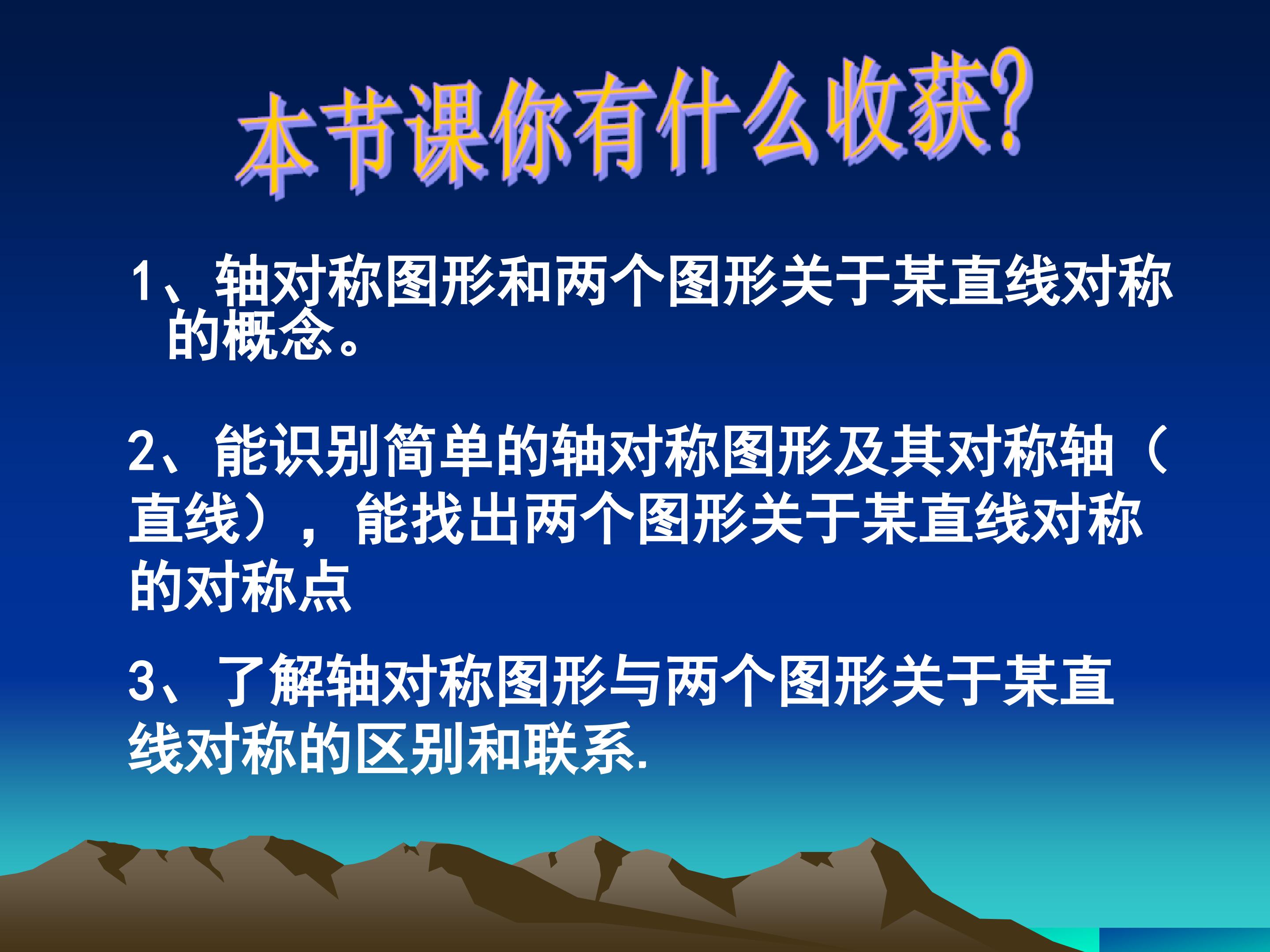 本节课你有什么收获?

1、轴对称图形和两个图形关于某直线对称的概念。

2、能识别简单的轴对称图形及其对称轴(直线),能找出两个图形关于某直线对称的对称点

3、了解轴对称图形与两个图形关于某直线对称的区别和联系.